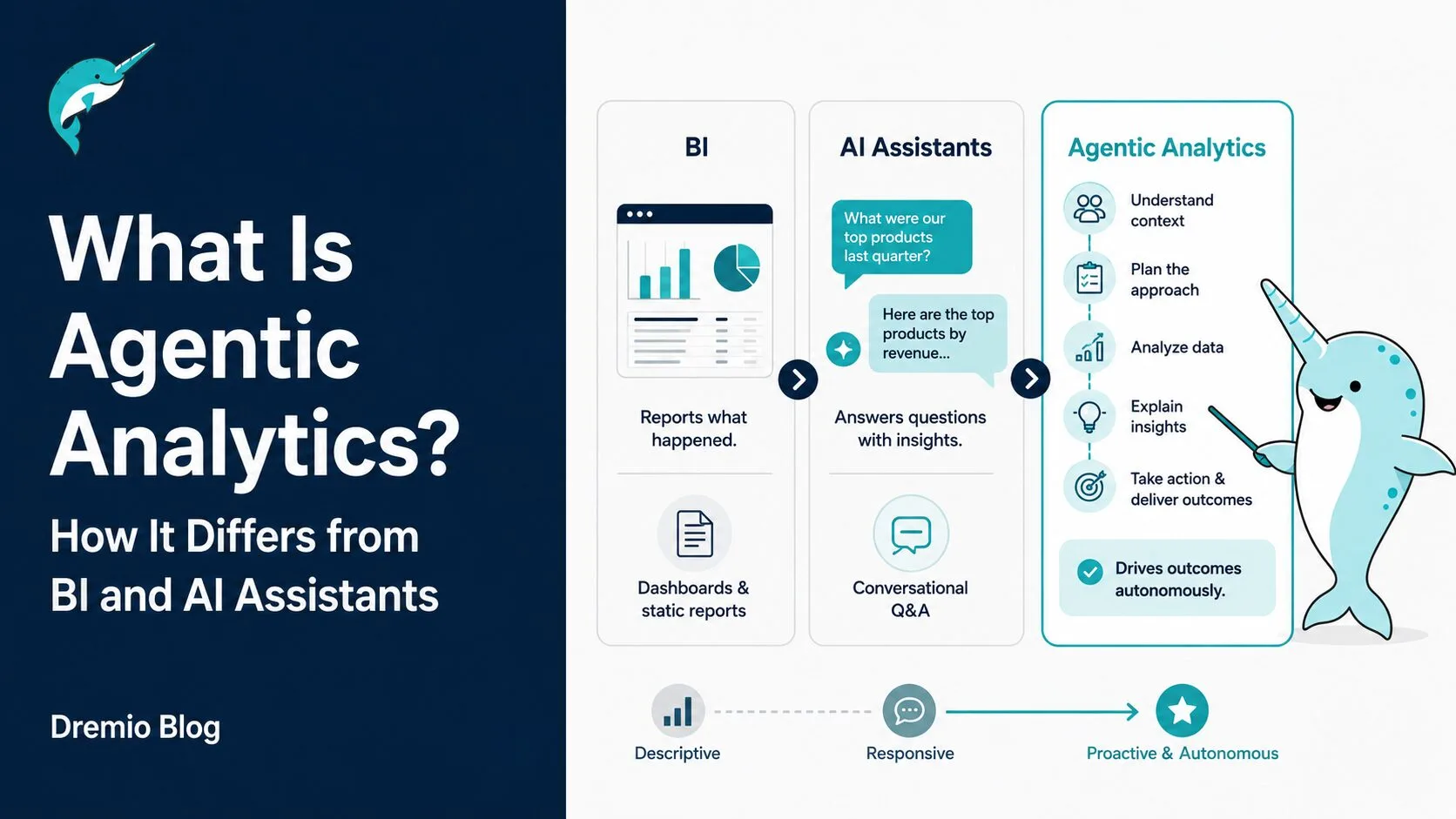 What Is Agentic Analytics?

How It Differs from BI and AI Assistants

Dremio Blog

BI

Reports what happened.

Dashboards & static reports

AI Assistants

What were our top products last quarter?

Here are the top products by revenue...

Answers questions with insights.

Conversational Q&A

Agentic Analytics

Understand context

Plan the approach

Analyze data

Explain insights

Take action & deliver outcomes

Drives outcomes autonomously.

Descriptive

Responsive

Proactive & Autonomous